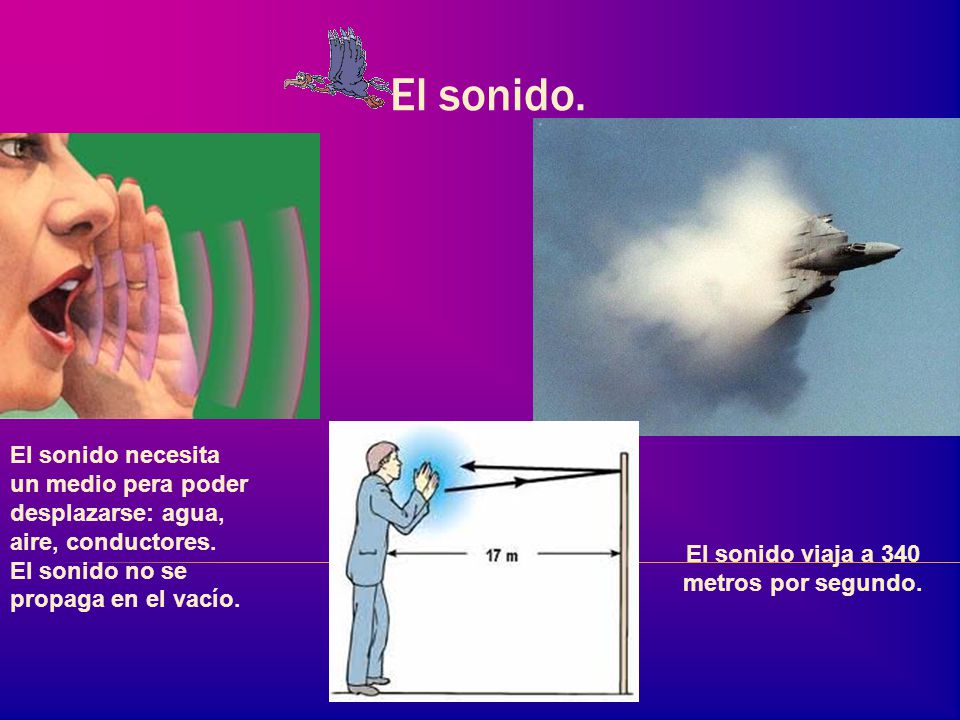 El sonido.

El sonido necesita un medio pera poder desplazarse: agua, aire, conductores.
El sonido no se propaga en el vacío.

17 m

El sonido viaja a 340 metros por segundo.